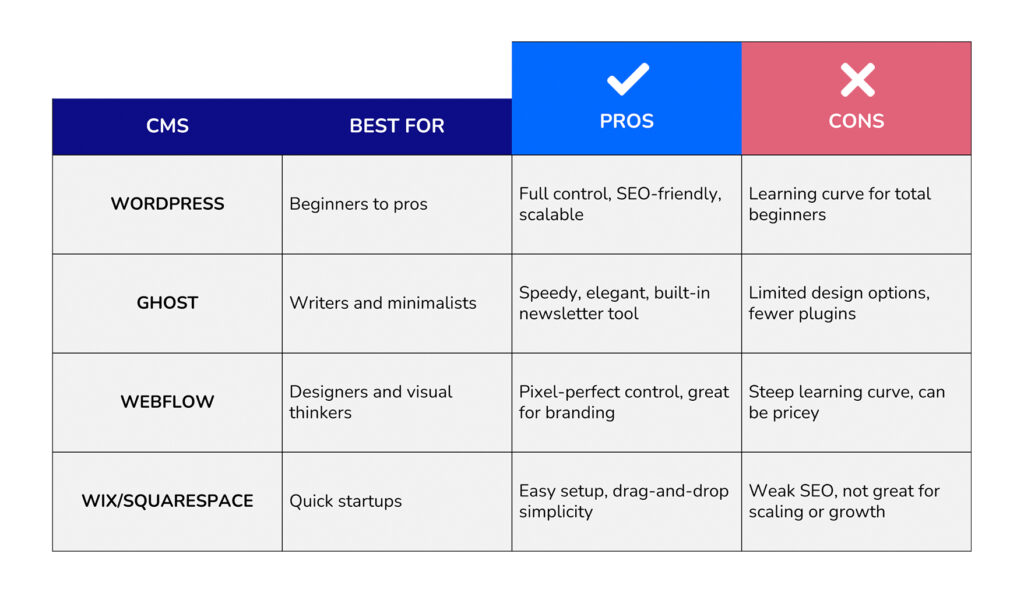 | CMS | BEST FOR | PROS | CONS |
|---|---|---|---|
| WORDPRESS | Beginners to pros | Full control, SEO-friendly, scalable | Learning curve for total beginners |
| GHOST | Writers and minimalists | Speedy, elegant, built-in newsletter tool | Limited design options, fewer plugins |
| WEBFLOW | Designers and visual thinkers | Pixel-perfect control, great for branding | Steep learning curve, can be pricey |
| WIX/SQUARESPACE | Quick startups | Easy setup, drag-and-drop simplicity | Weak SEO, not great for scaling or growth |